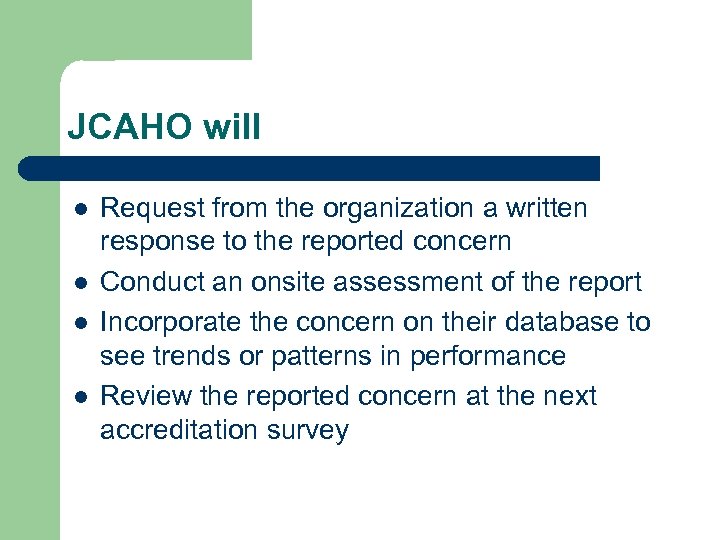 JCAHO will

- Request from the organization a written response to the reported concern
- Conduct an onsite assessment of the report
- Incorporate the concern on their database to see trends or patterns in performance
- Review the reported concern at the next accreditation survey